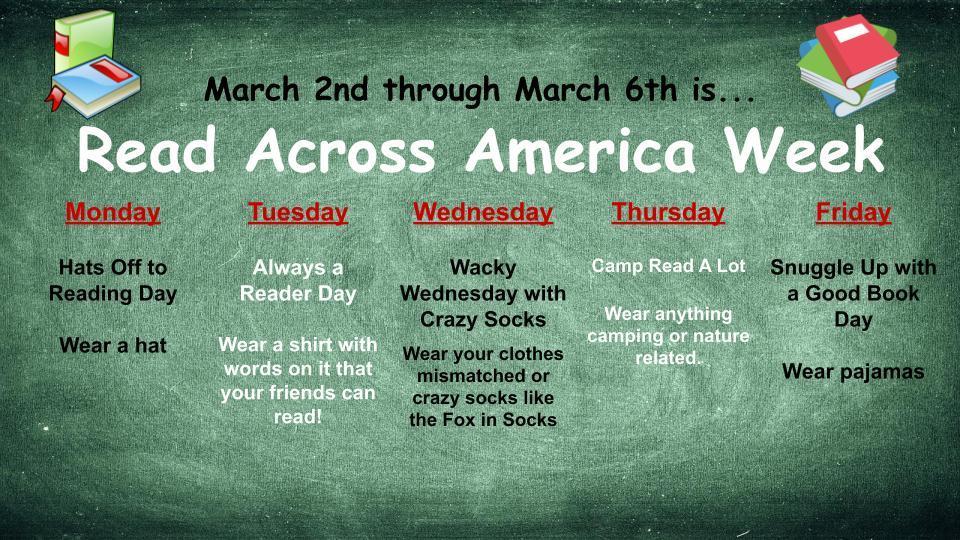 March 2nd through March 6th is...

Read Across America Week

Monday

Hats Off to Reading Day

Wear a hat

Tuesday

Always a Reader Day

Wear a shirt with words on it that your friends can read!

Wednesday

Wacky Wednesday with Crazy Socks

Wear your clothes mismatched or crazy socks like the Fox in Socks

Thursday

Camp Read A Lot

Wear anything camping or nature related.

Friday

Snuggle Up with a Good Book Day

Wear pajamas